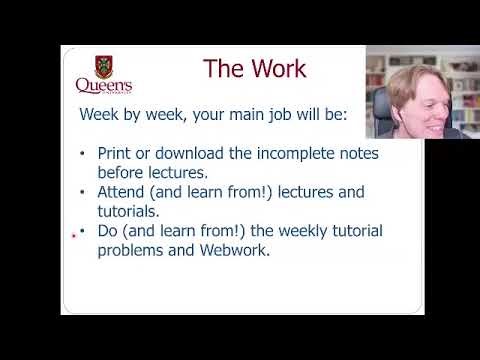 Queen's
UNIVERSITY

The Work

Week by week, your main job will be:

• Print or download the incomplete notes before lectures.
• Attend (and learn from!) lectures and tutorials.
• Do (and learn from!) the weekly tutorial problems and Webwork.